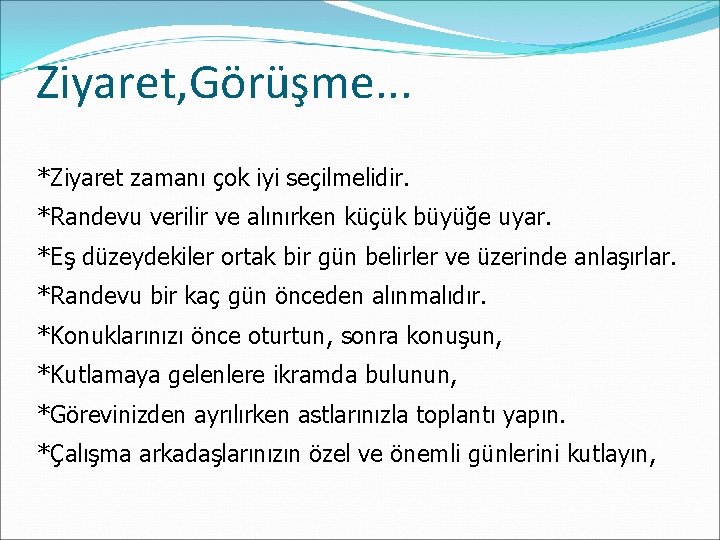 Ziyaret,Görüşme…

*Ziyaret zamanı çok iyi seçilmelidir.

*Randevu verilir ve alınırken küçük büyüğe uyar.

*Eş düzeydekiler ortak bir gün belirler ve üzerinde anlaşırlar.

*Randevu bir kaç gün önceden alınmalıdır.

*Konuklarınızı önce oturtun, sonra konuşun,

*Kutlamaya gelenlere ikramda bulunun,

*Görevinizden ayrılırken astlarınızla toplantı yapın.

*Çalışma arkadaşlarınızın özel ve önemli günlerini kutlayın,